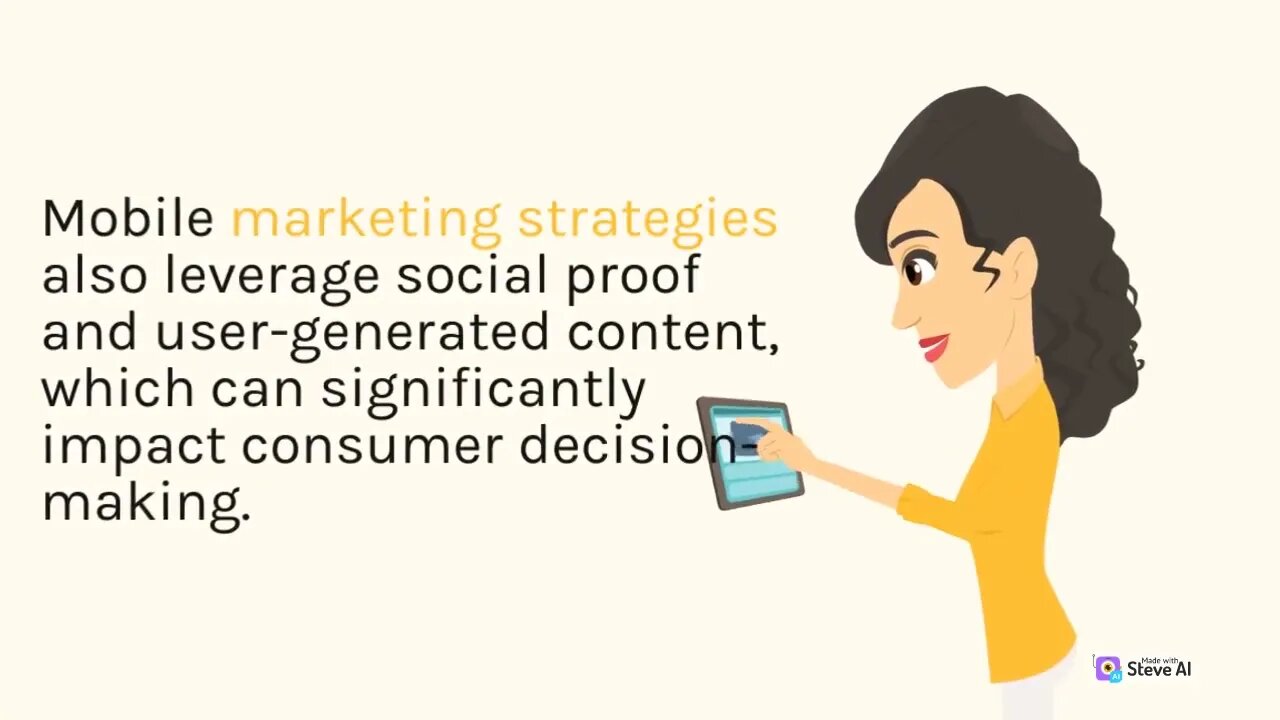 Mobile marketing strategies also leverage social proof and user-generated content, which can significantly impact consumer decision-making.

Made with Steve AI